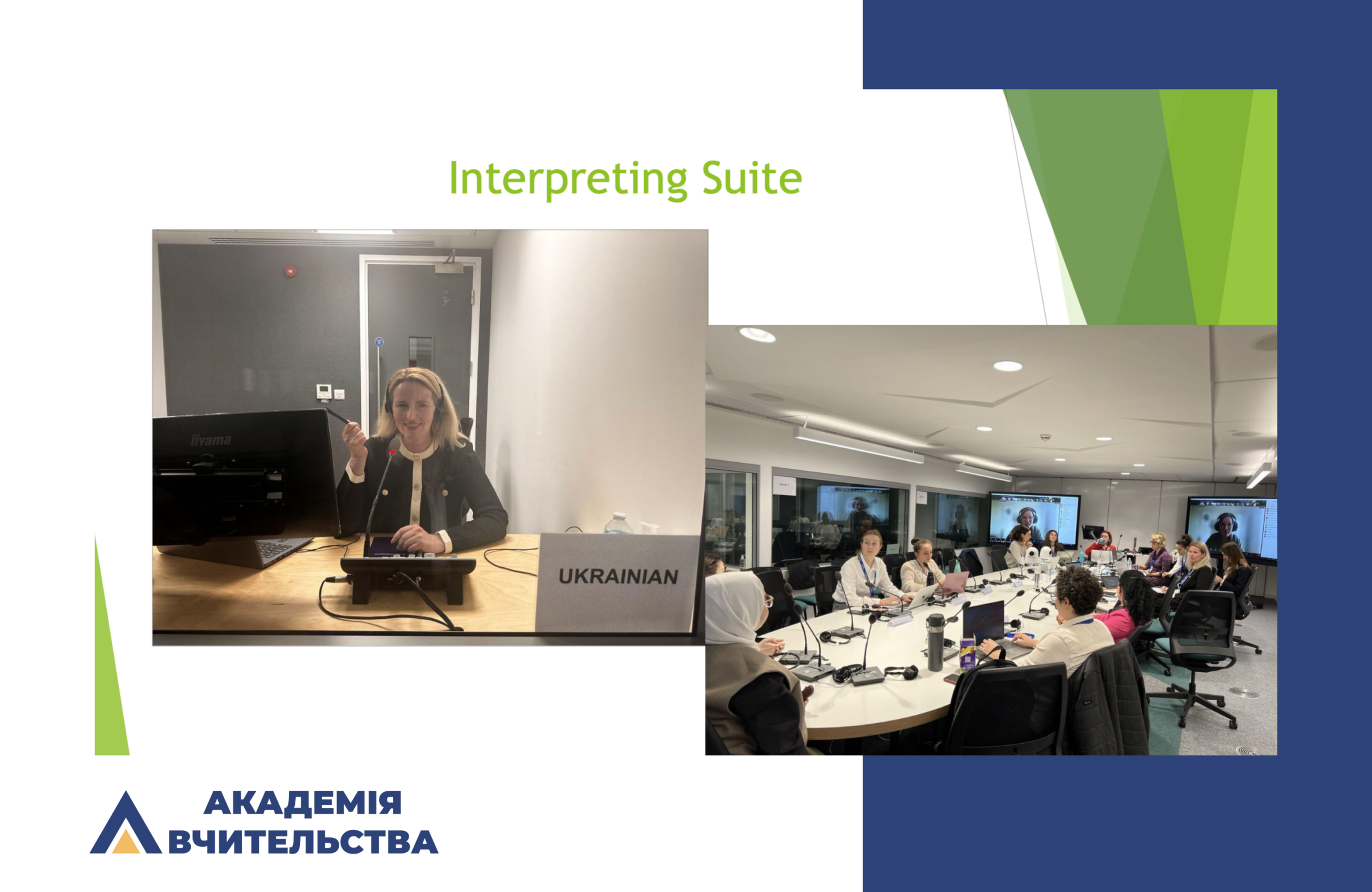 Interpreting Suite

iiyama

UKRAINIAN

АКАДЕМІЯ
ВЧИТЕЛЬСТВА